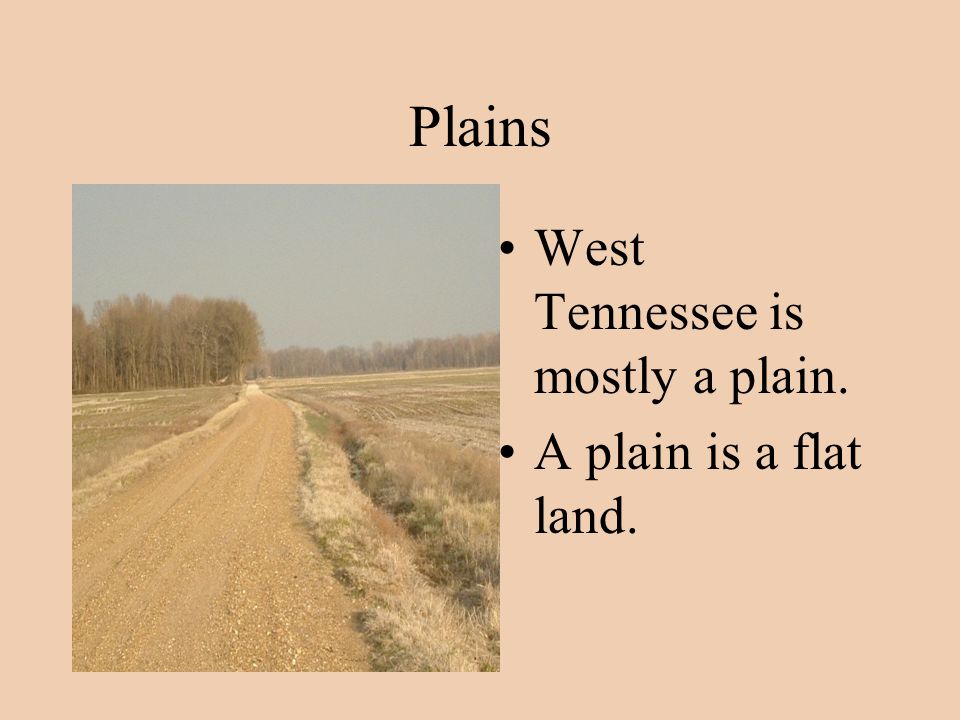 Plains

• West Tennessee is mostly a plain.
• A plain is a flat land.